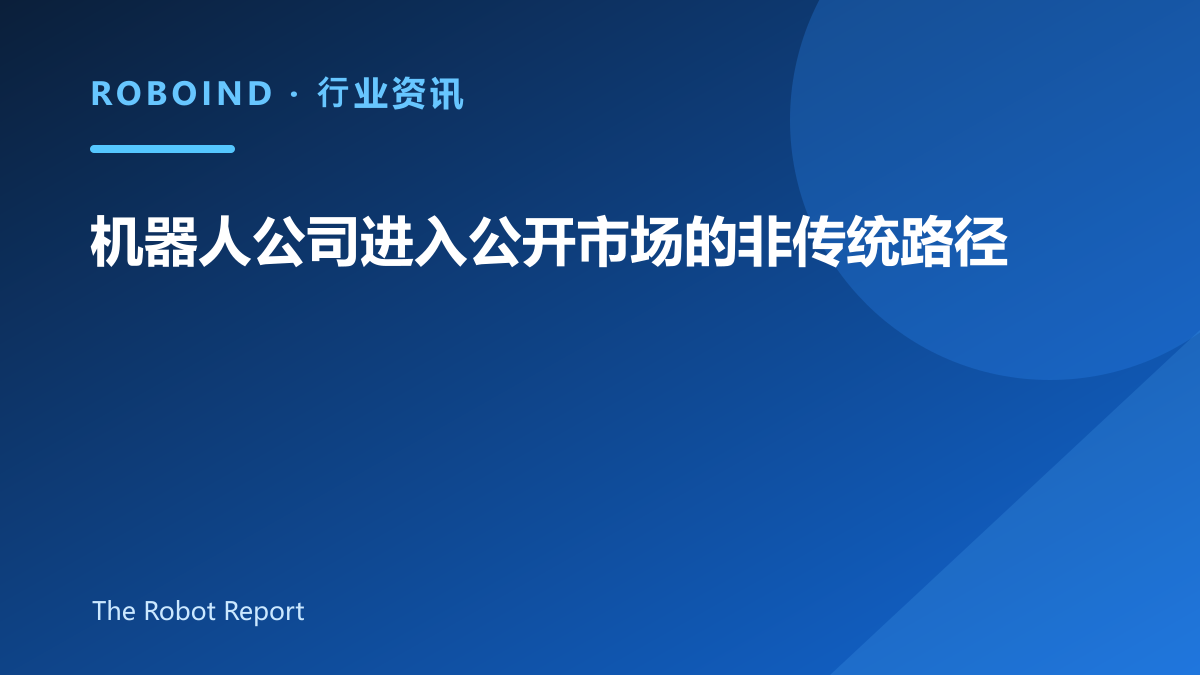 ROBOIND · 行业资讯

机器人公司进入公开市场的非传统路径

The Robot Report